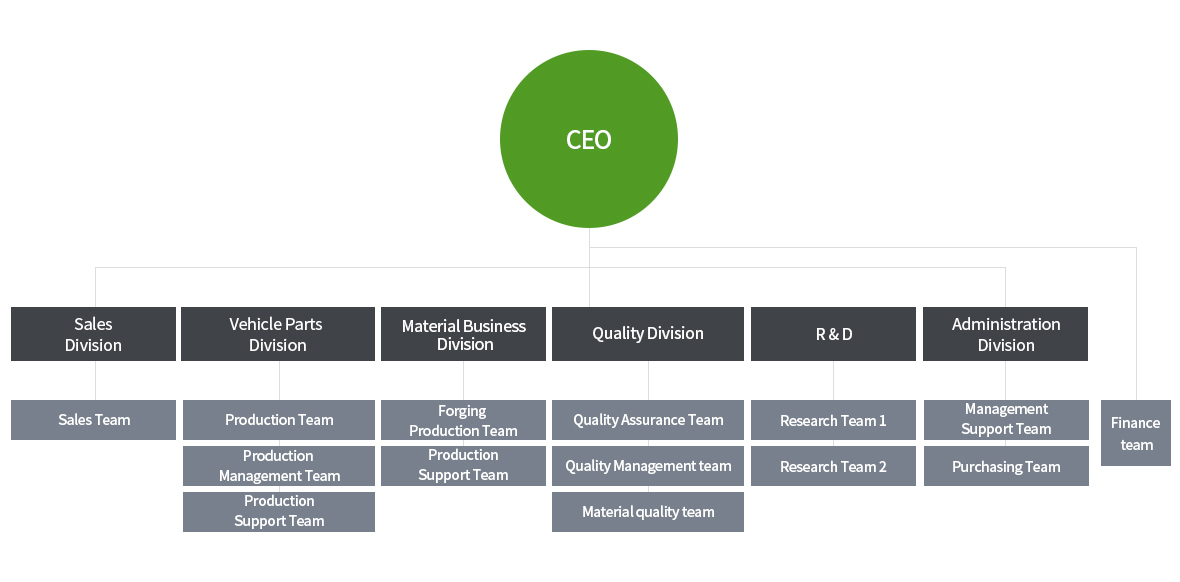 CEO

Sales Division

Sales Team

Vehicle Parts Division

Production Team

Production Management Team

Production Support Team

Material Business Division

Forging Production Team

Production Support Team

Quality Division

Quality Assurance Team

Quality Management team

Material quality team

R & D

Research Team 1

Research Team 2

Administration Division

Management Support Team

Purchasing Team

Finance team